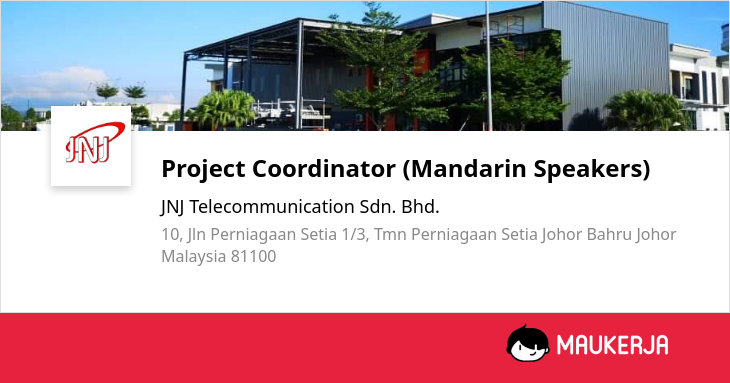 JNJ

Project Coordinator (Mandarin Speakers)

JNJ Telecommunication Sdn. Bhd.

10, Jln Perniagaan Setia 1/3, Tmn Perniagaan Setia Johor Bahru Johor Malaysia 81100

MAUKERJA